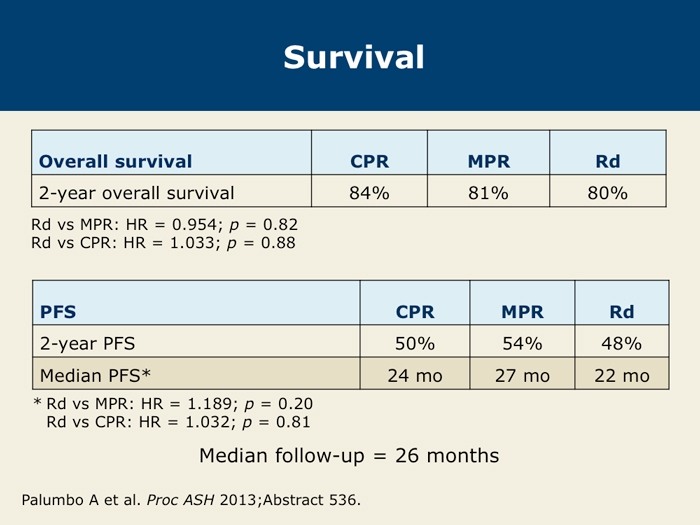 Survival

| Overall survival | CPR | MPR | Rd |
|---|---|---|---|
| 2-year overall survival | 84% | 81% | 80% |

Rd vs MPR: HR = 0.954; $p$ = 0.82
Rd vs CPR: HR = 1.033; $p$ = 0.88

| PFS | CPR | MPR | Rd |
|---|---|---|---|
| 2-year PFS | 50% | 54% | 48% |
| Median PFS* | 24 mo | 27 mo | 22 mo |

* Rd vs MPR: HR = 1.189; $p$ = 0.20
Rd vs CPR: HR = 1.032; $p$ = 0.81

Median follow-up = 26 months

Palumbo A et al. Proc ASH 2013;Abstract 536.